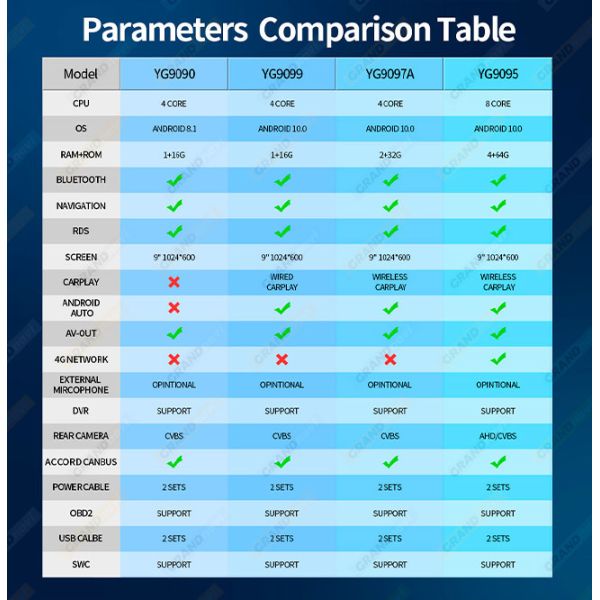 Parameters Comparison Table

| Model | YG9090 | YG9099 | YG9097A | YG9095 |
|---|---|---|---|---|
| CPU | 4 CORE | 4 CORE | 4 CORE | 8 CORE |
| OS | ANDROID 8.1 | ANDROID 10.0 | ANDROID 10.0 | ANDROID 10.0 |
| RAM+ROM | 1+16G | 1+16G | 2+32G | 4+64G |
| BLUETOOTH | ✓ | ✓ | ✓ | ✓ |
| NAVIGATION | ✓ | ✓ | ✓ | ✓ |
| RDS | ✓ | ✓ | ✓ | ✓ |
| SCREEN | 9" 1024*600 | 9" 1024*600 | 9" 1024*600 | 9" 1024*600 |
| CARPLAY | ✗ | WIRED CARPLAY | WIRELESS CARPLAY | WIRELESS CARPLAY |
| ANDROID AUTO | ✗ | ✓ | ✓ | ✓ |
| AV-OUT | ✓ | ✓ | ✓ | ✓ |
| 4G NETWORK | ✗ | ✗ | ✗ | ✓ |
| EXTERNAL MIRCOPHONE | OPINTIONAL | OPINTIONAL | OPINTIONAL | OPINTIONAL |
| DVR | SUPPORT | SUPPORT | SUPPORT | SUPPORT |
| REAR CAMERA | CVBS | CVBS | CVBS | AHD/CVBS |
| ACCORD CANBUS | ✓ | ✓ | ✓ | ✓ |
| POWER CABLE | 2 SETS | 2 SETS | 2 SETS | 2 SETS |
| OBD2 | SUPPORT | SUPPORT | SUPPORT | SUPPORT |
| USB CALBE | 2 SETS | 2 SETS | 2 SETS | 2 SETS |
| SWC | SUPPORT | SUPPORT | SUPPORT | SUPPORT |